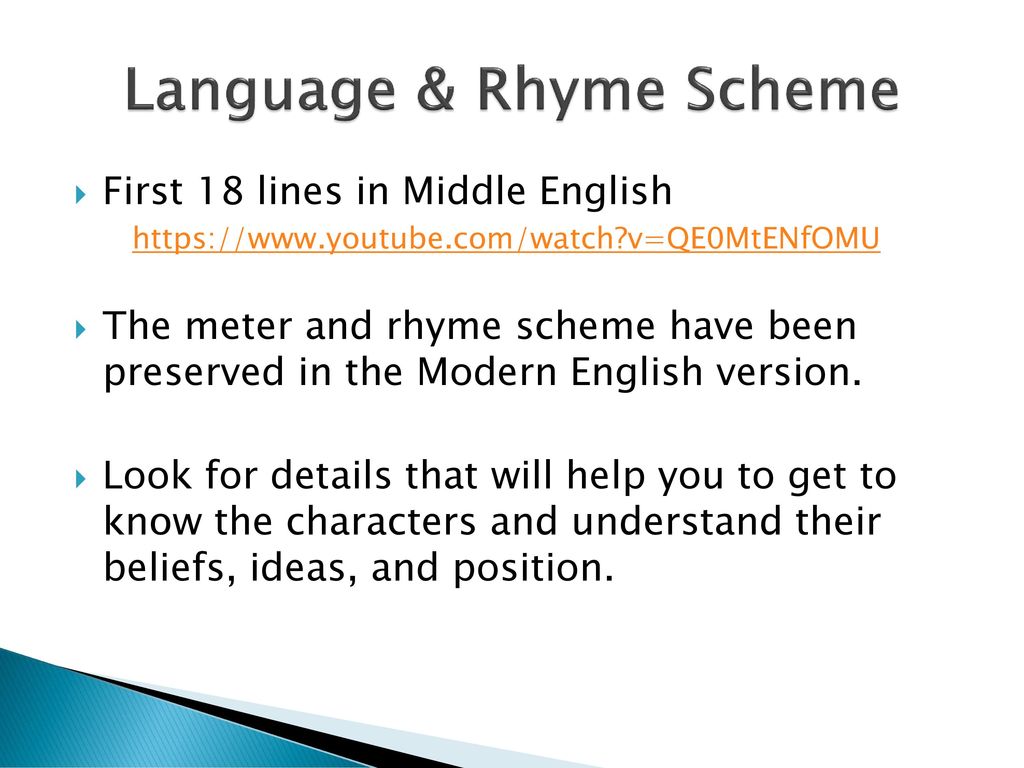 Language & Rhyme Scheme

First 18 lines in Middle English
https://www.youtube.com/watch?v=QE0MtENfOMU

The meter and rhyme scheme have been preserved in the Modern English version.

Look for details that will help you to get to know the characters and understand their beliefs, ideas, and position.